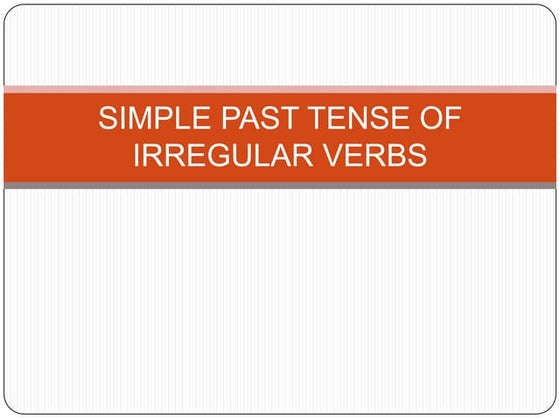 SIMPLE PAST TENSE OF IRREGULAR VERBS